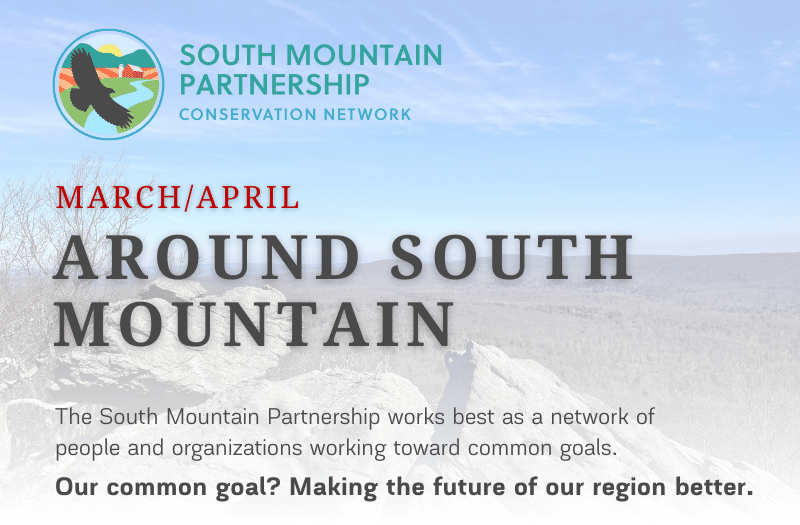 SOUTH MOUNTAIN PARTNERSHIP
CONSERVATION NETWORK

MARCH/APRIL

AROUND SOUTH MOUNTAIN

The South Mountain Partnership works best as a network of people and organizations working toward common goals.

Our common goal? Making the future of our region better.